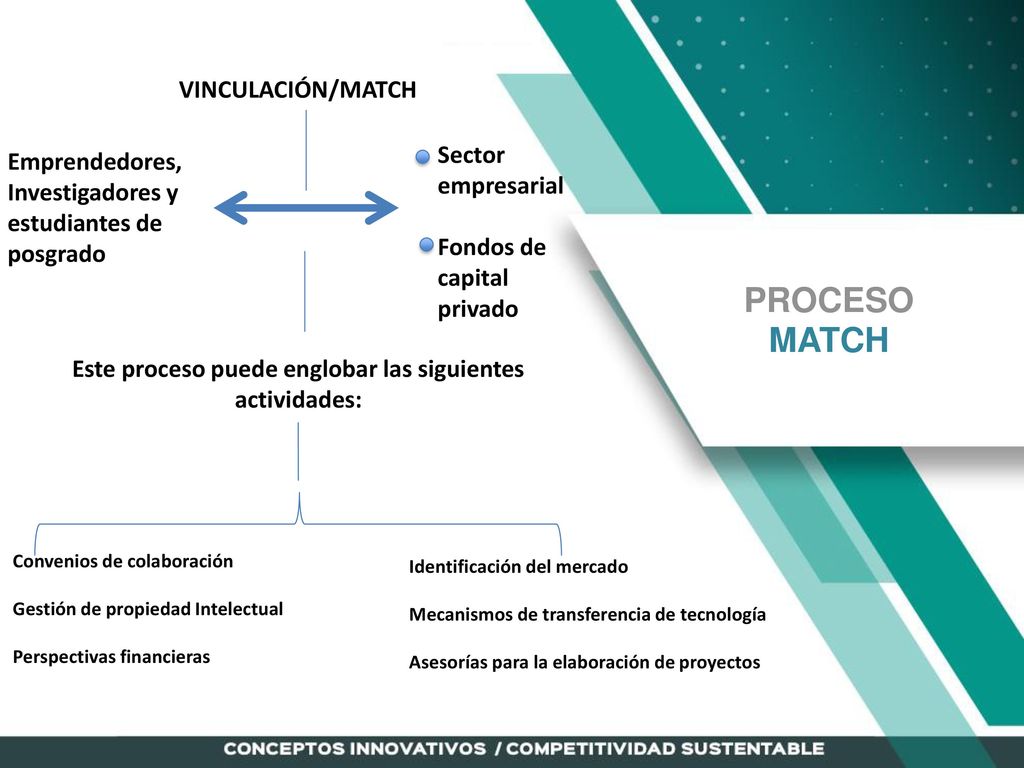 VINCULACIÓN/MATCH

Emprendedores, Investigadores y estudiantes de posgrado

Sector empresarial

Fondos de capital privado

PROCESO
MATCH

Este proceso puede englobar las siguientes actividades:

Convenios de colaboración

Gestión de propiedad Intelectual

Perspectivas financieras

Identificación del mercado

Mecanismos de transferencia de tecnología

Asesorías para la elaboración de proyectos

CONCEPTOS INNOVATIVOS / COMPETITIVIDAD SUSTENTABLE